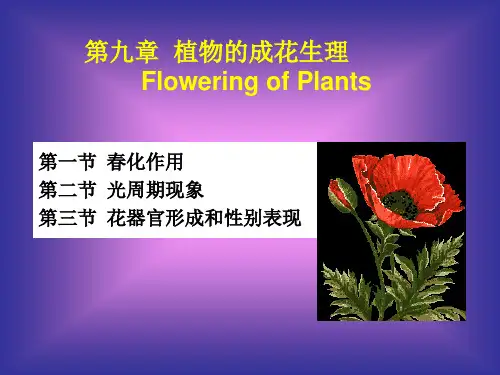 第九章 植物的成花生理
Flowering of Plants

第一节 春化作用
第二节 光周期现象
第三节 花器官形成和性别表现